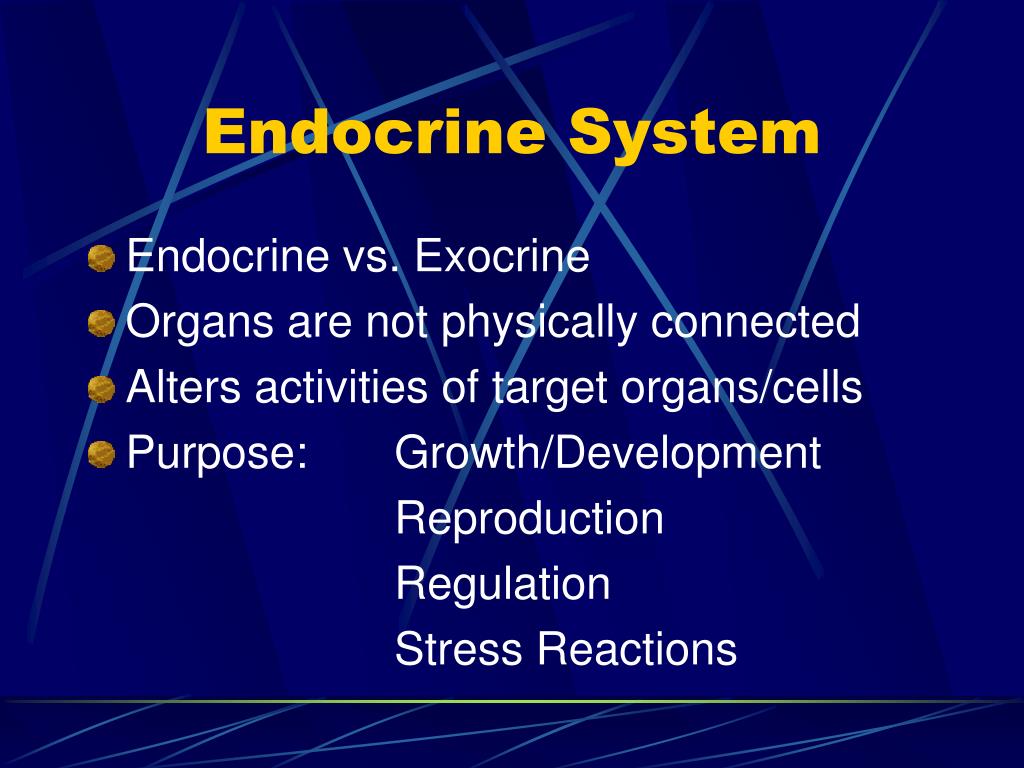 Endocrine System

Endocrine vs. Exocrine

Organs are not physically connected

Alters activities of target organs/cells

Purpose: Growth/Development
Reproduction
Regulation
Stress Reactions